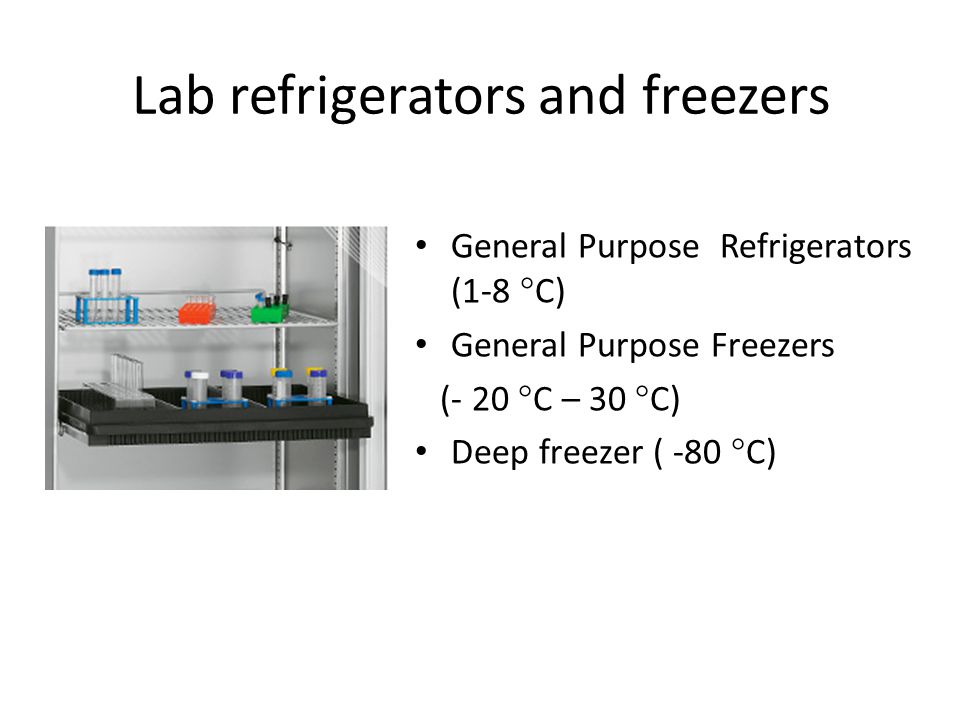 Lab refrigerators and freezers

• General Purpose Refrigerators (1-8 °C)
• General Purpose Freezers
(- 20 °C – 30 °C)
• Deep freezer ( -80 °C)